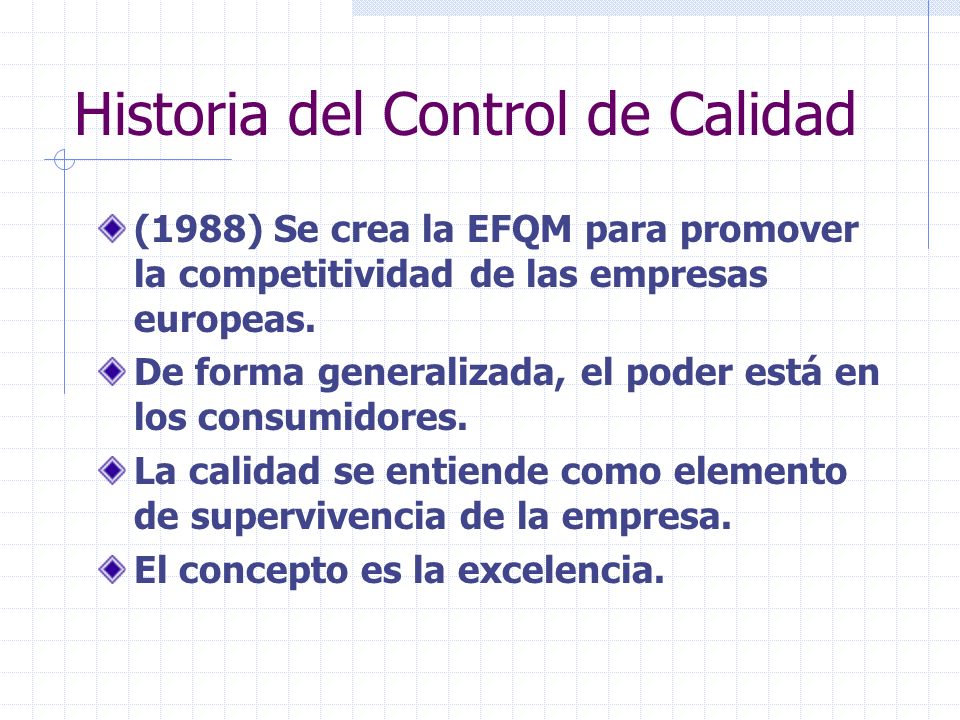 Historia del Control de Calidad

(1988) Se crea la EFQM para promover la competitividad de las empresas europeas.

De forma generalizada, el poder está en los consumidores.

La calidad se entiende como elemento de supervivencia de la empresa.

El concepto es la excelencia.